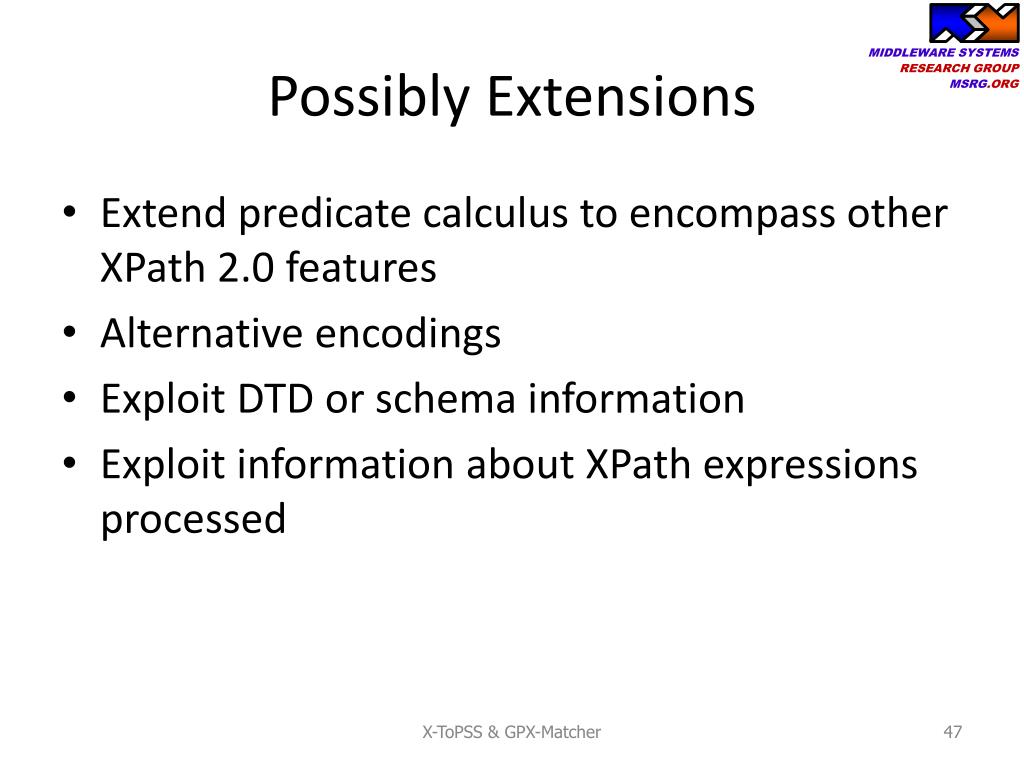 MIDDLEWARE SYSTEMS
RESEARCH GROUP
MSRG.ORG

Possibly Extensions

• Extend predicate calculus to encompass other XPath 2.0 features
• Alternative encodings
• Exploit DTD or schema information
• Exploit information about XPath expressions processed

X-ToPSS & GPX-Matcher

47